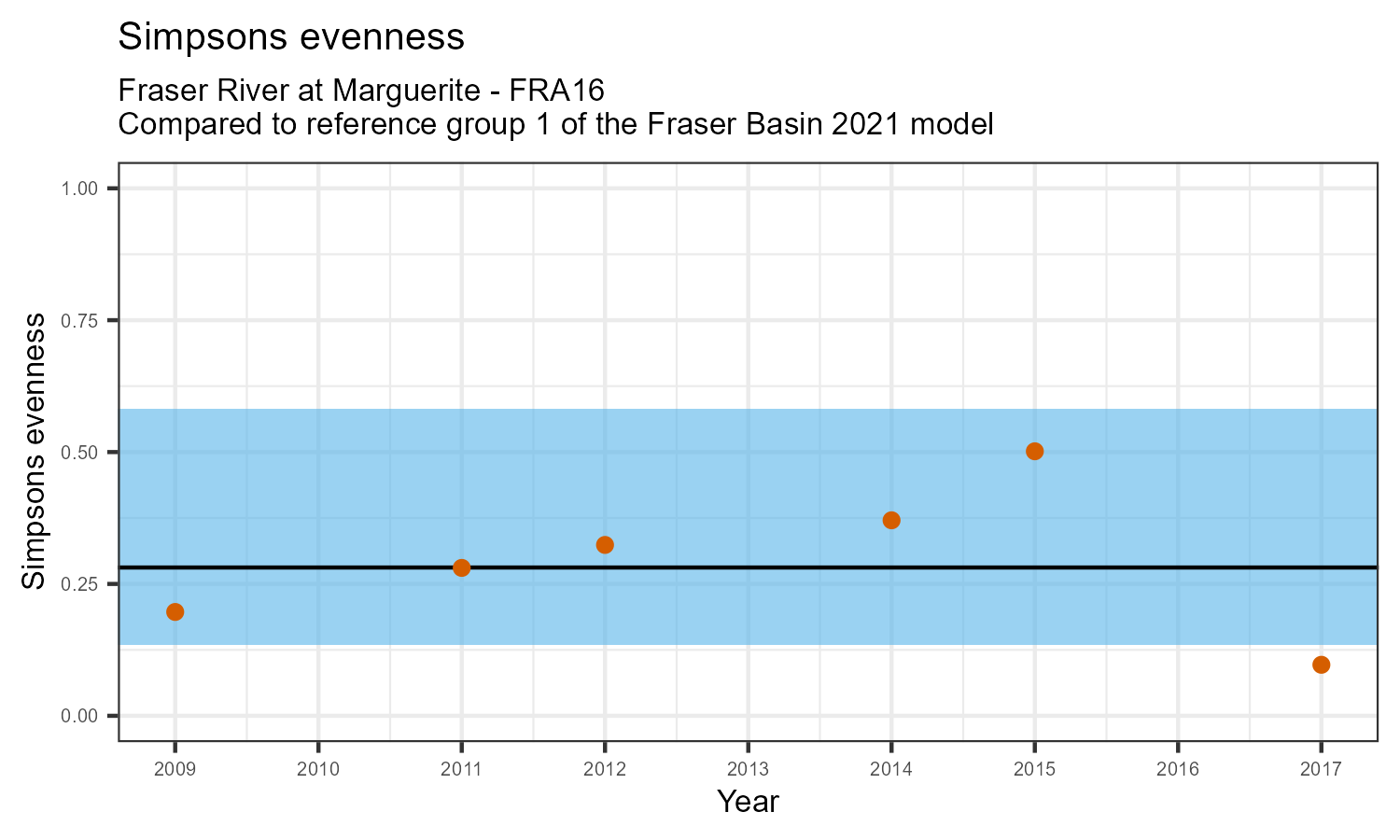 Simpsons evenness

Fraser River at Marguerite - FRA16
Compared to reference group 1 of the Fraser Basin 2021 model

Simpsons evenness

1.00
0.75
0.50
0.25
0.00

2009
2010
2011
2012
2013
2014
2015
2016
2017

Year